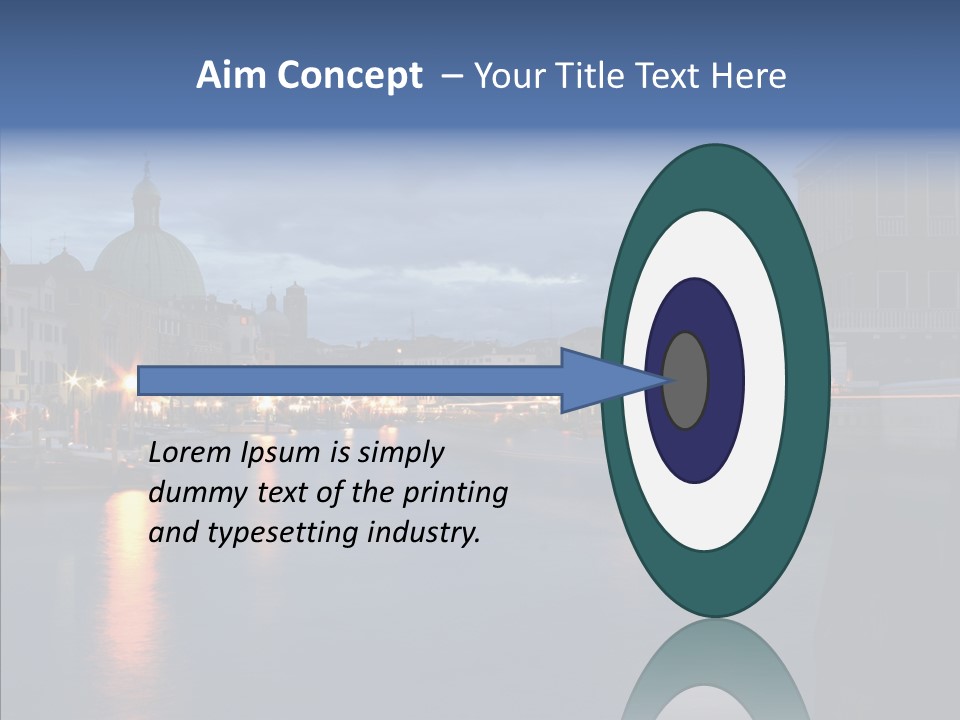 Aim Concept – Your Title Text Here

Lorem Ipsum is simply dummy text of the printing and typesetting industry.